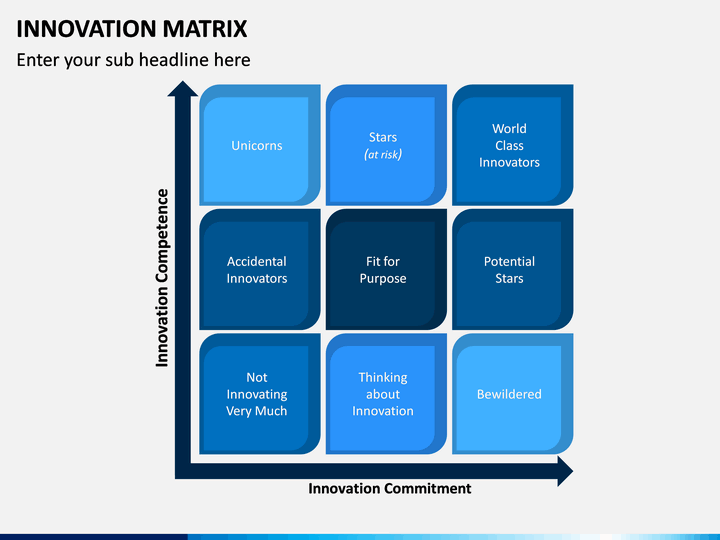 INNOVATION MATRIX

Enter your sub headline here

Innovation Competence

Unicorns

Stars
(at risk)

World Class Innovators

Accidental Innovators

Fit for Purpose

Potential Stars

Not Innovating Very Much

Thinking about Innovation

Bewildered

Innovation Commitment